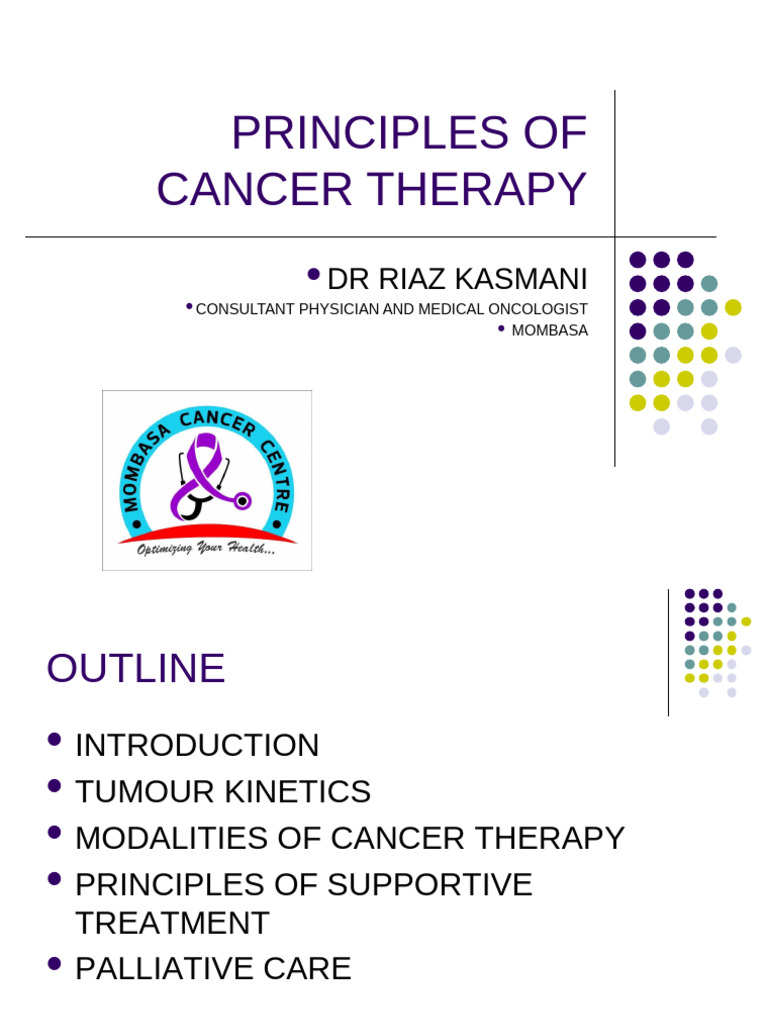 PRINCIPLES OF CANCER THERAPY

• DR RIAZ KASMANI

• CONSULTANT PHYSICIAN AND MEDICAL ONCOLOGIST

• MOMBASA

MOMBASA CANCER CENTRE

Optimizing Your Health...

OUTLINE

• INTRODUCTION
• TUMOUR KINETICS
• MODALITIES OF CANCER THERAPY
• PRINCIPLES OF SUPPORTIVE TREATMENT
• PALLIATIVE CARE